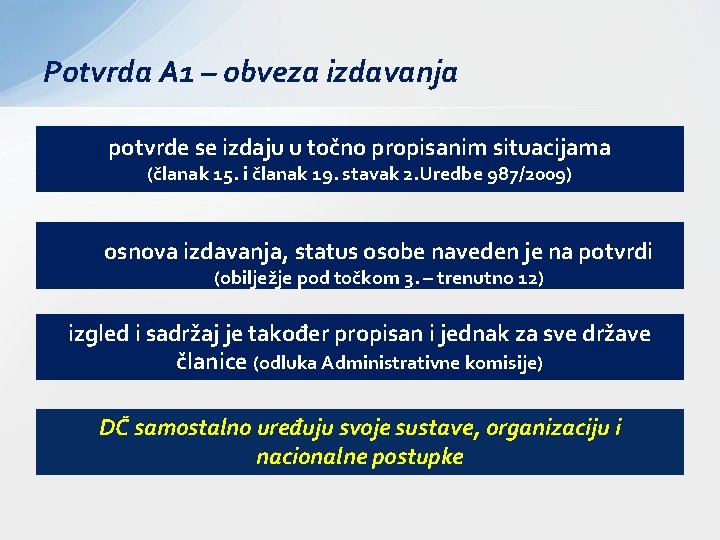 Potvrda A1 – obveza izdavanja

potvrde se izdaju u točno propisanim situacijama
(članak 15. i članak 19. stavak 2.Uredbe 987/2009)

osnova izdavanja, status osobe naveden je na potvrdi
(obilježje pod točkom 3. – trenutno 12)

izgled i sadržaj je također propisan i jednak za sve države članice (odluka Administrativne komisije)

DČ samostalno uređuju svoje sustave, organizaciju i nacionalne postupke